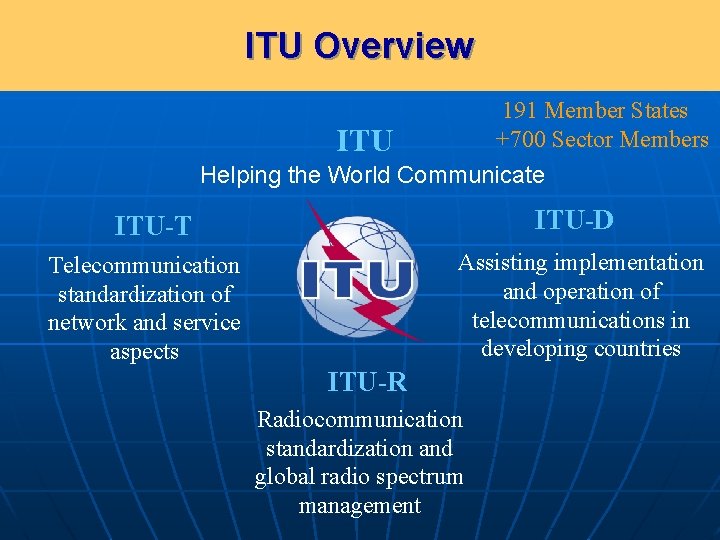 ITU Overview

191 Member States
+700 Sector Members

ITU

Helping the World Communicate

ITU-T

Telecommunication standardization of network and service aspects

ITU

ITU-D

Assisting implementation and operation of telecommunications in developing countries

ITU-R

Radiocommunication standardization and global radio spectrum management